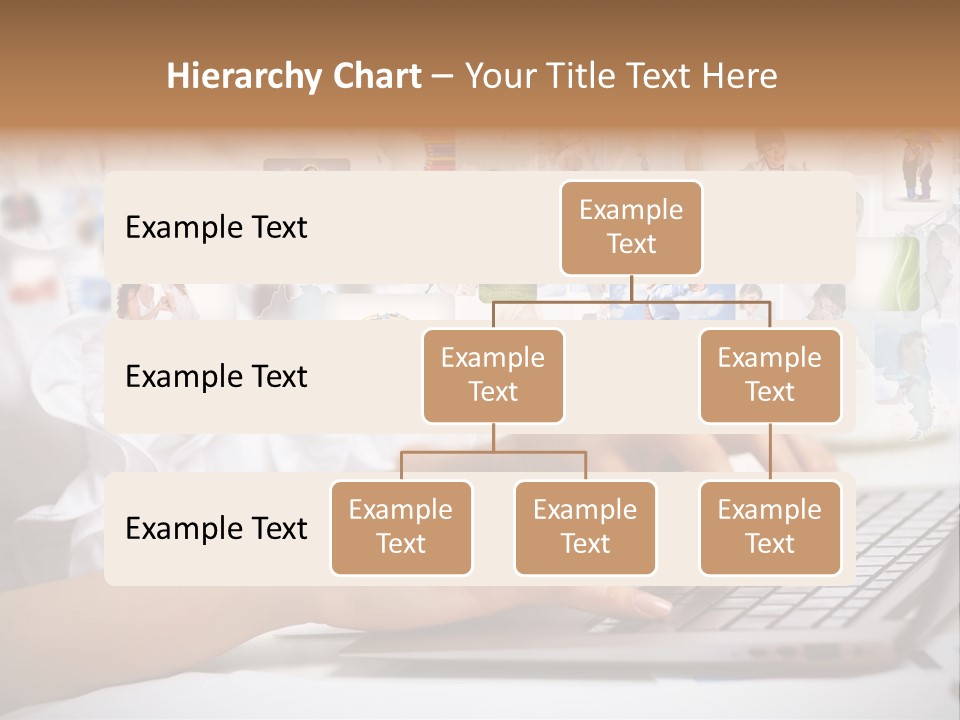 Hierarchy Chart – Your Title Text Here

Example Text

Example Text

Example Text

Example Text

Example Text

Example Text

Example Text

Example Text

Example Text